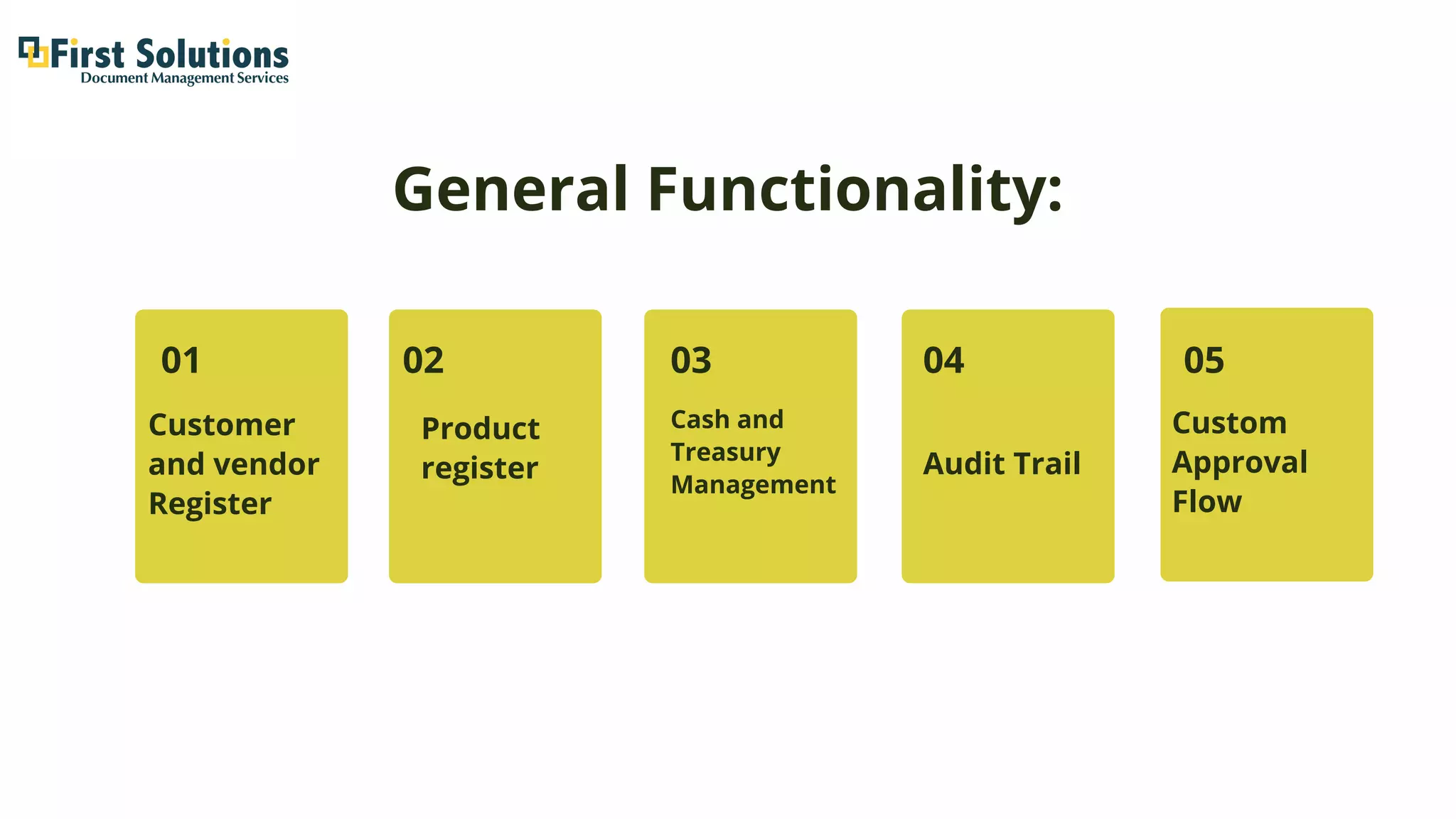 First Solutions
Document Management Services

General Functionality:

01
Customer and vendor Register

02
Product register

03
Cash and Treasury Management

04
Audit Trail

05
Custom Approval Flow